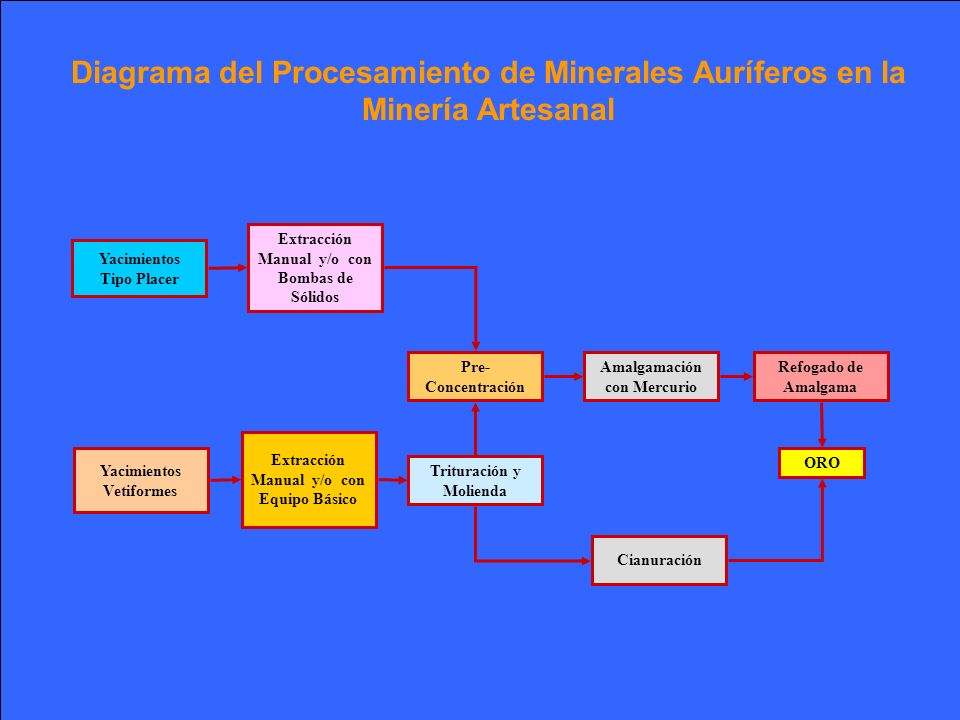 Diagrama del Procesamiento de Minerales Auríferos en la Minería Artesanal

Yacimientos Tipo Placer

Extracción Manual y/o con Bombas de Sólidos

Pre-Concentración

Amalgamación con Mercurio

Refogado de Amalgama

Yacimientos Vetiformes

Extracción Manual y/o con Equipo Básico

Trituración y Molienda

ORO

Cianuración